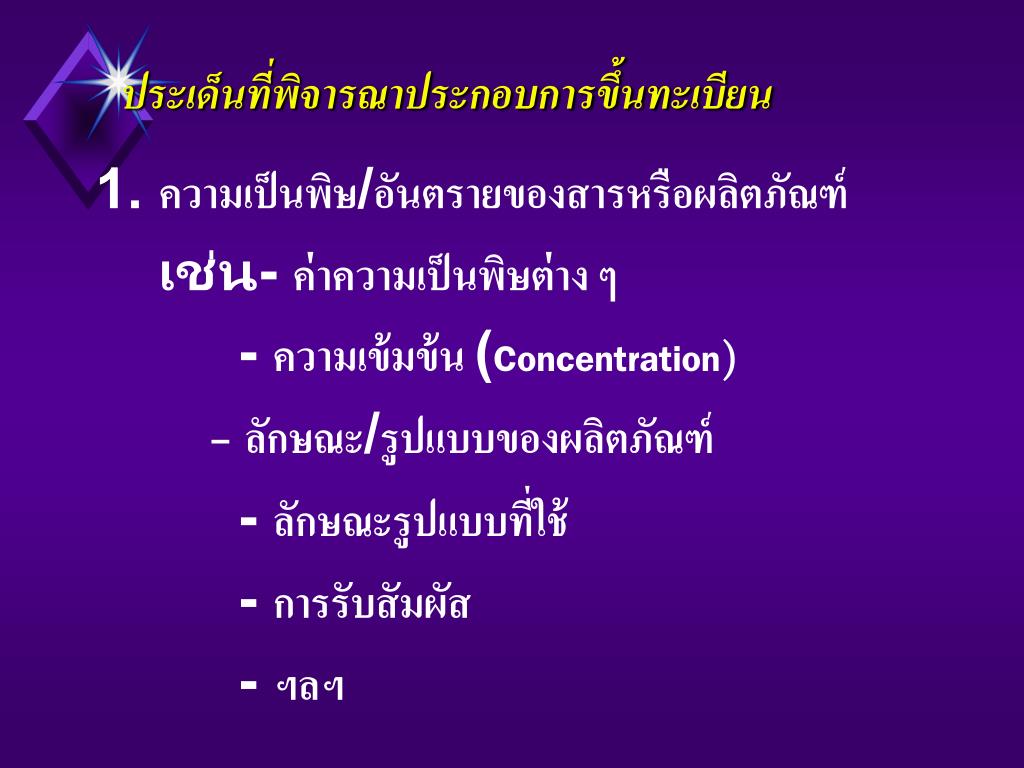 ประเด็นที่พิจารณาประกอบการขึ้นทะเบียน

1. ความเป็นพิษ/อันตรายของสารหรือผลิตภัณฑ์

เช่น- ค่าความเป็นพิษต่าง ๆ

- ความเข้มข้น (Concentration)

– ลักษณะ/รูปแบบของผลิตภัณฑ์

- ลักษณะรูปแบบที่ใช้

- การรับสัมผัส

- ฯลฯ